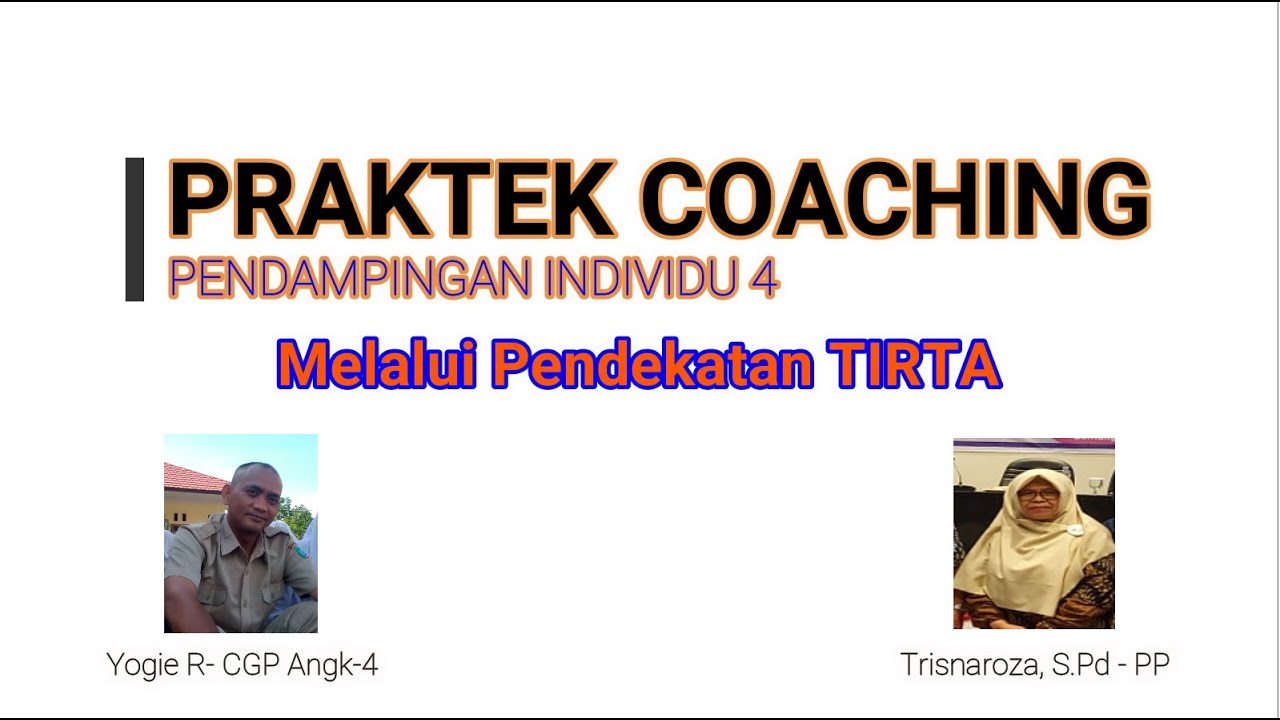 PRAKTEK COACHING
PENDAMPINGAN INDIVIDU 4

Melalui Pendekatan TIRTA

Yogie R- CGP Angk-4

Trisnaroza, S.Pd - PP